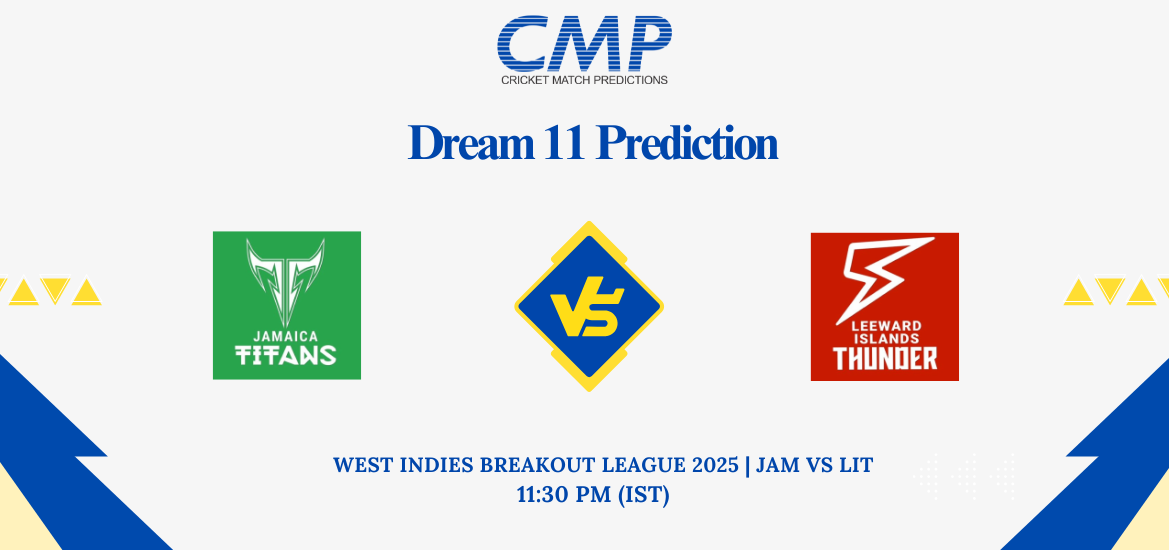 CMP
CRICKET MATCH PREDICTIONS

Dream 11 Prediction

JAMAICA
TITANS

VS

LEEWARD
ISLANDS
THUNDER

WEST INDIES BREAKOUT LEAGUE 2025 | JAM VS LIT
11:30 PM (IST)